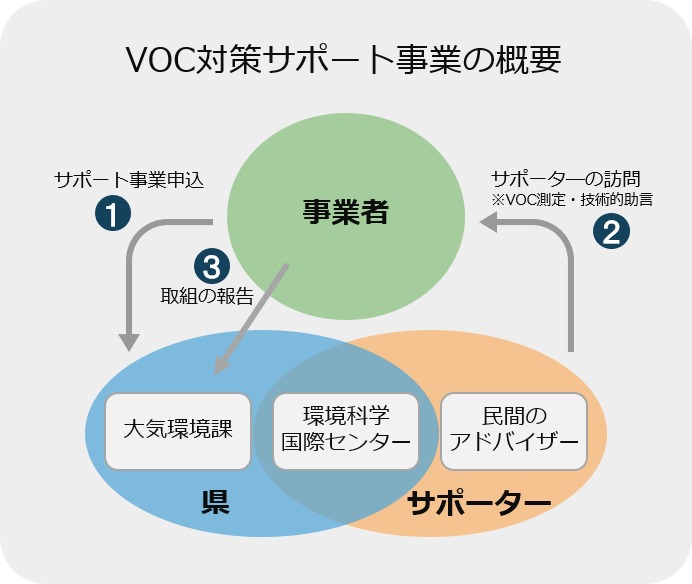 VOC対策サポート事業の概要

サポート事業申込

1

事業者

サポーターの訪問
※VOC測定・技術的助言

2

3

取組の報告

大気環境課

環境科学
国際センター

民間の
アドバイザー

県

サポーター